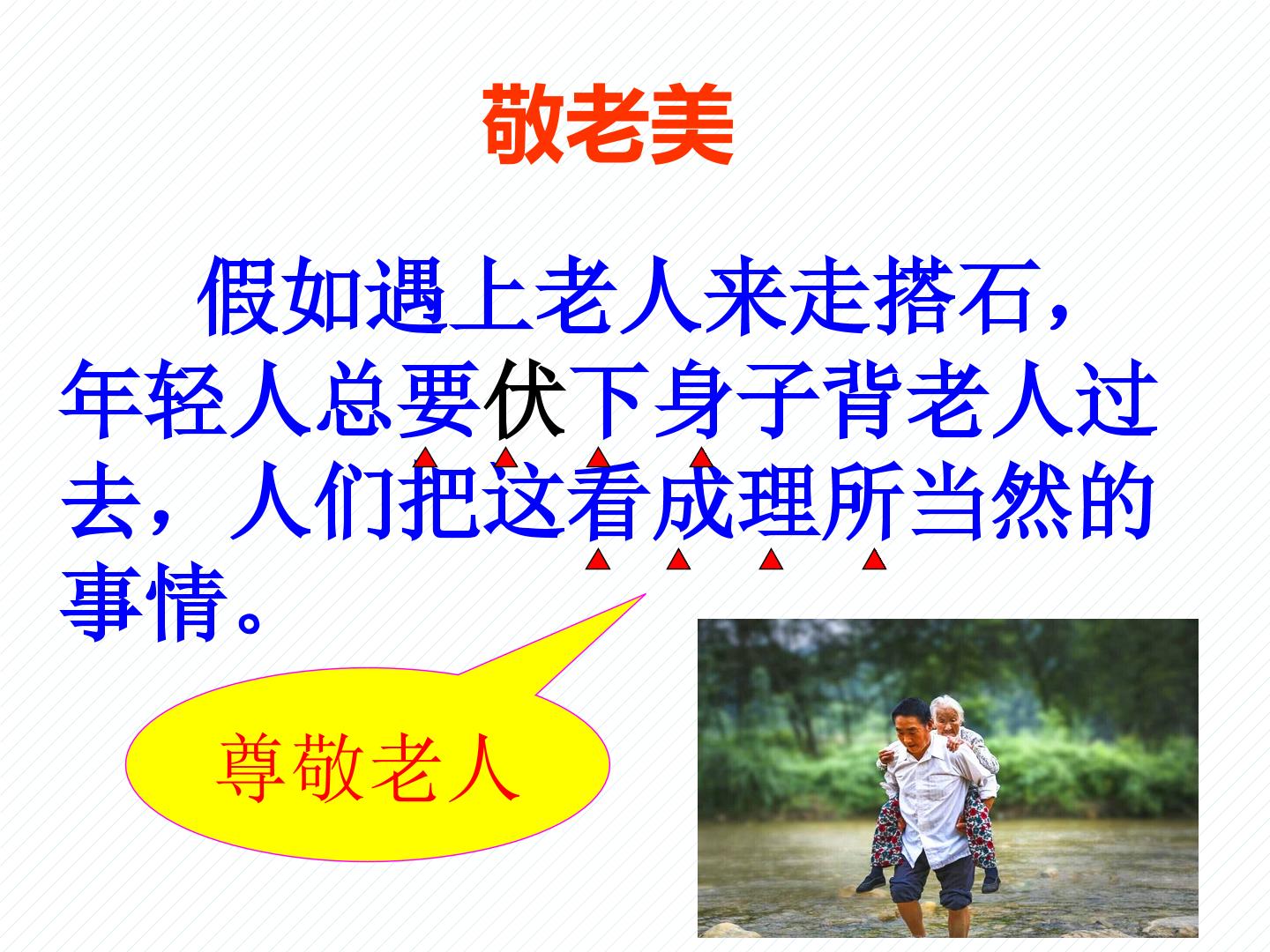 敬老美

假如遇上老人来走搭石，年轻人总要伏下身子背老人过去，人们把这看成理所当然的事情。

尊敬老人